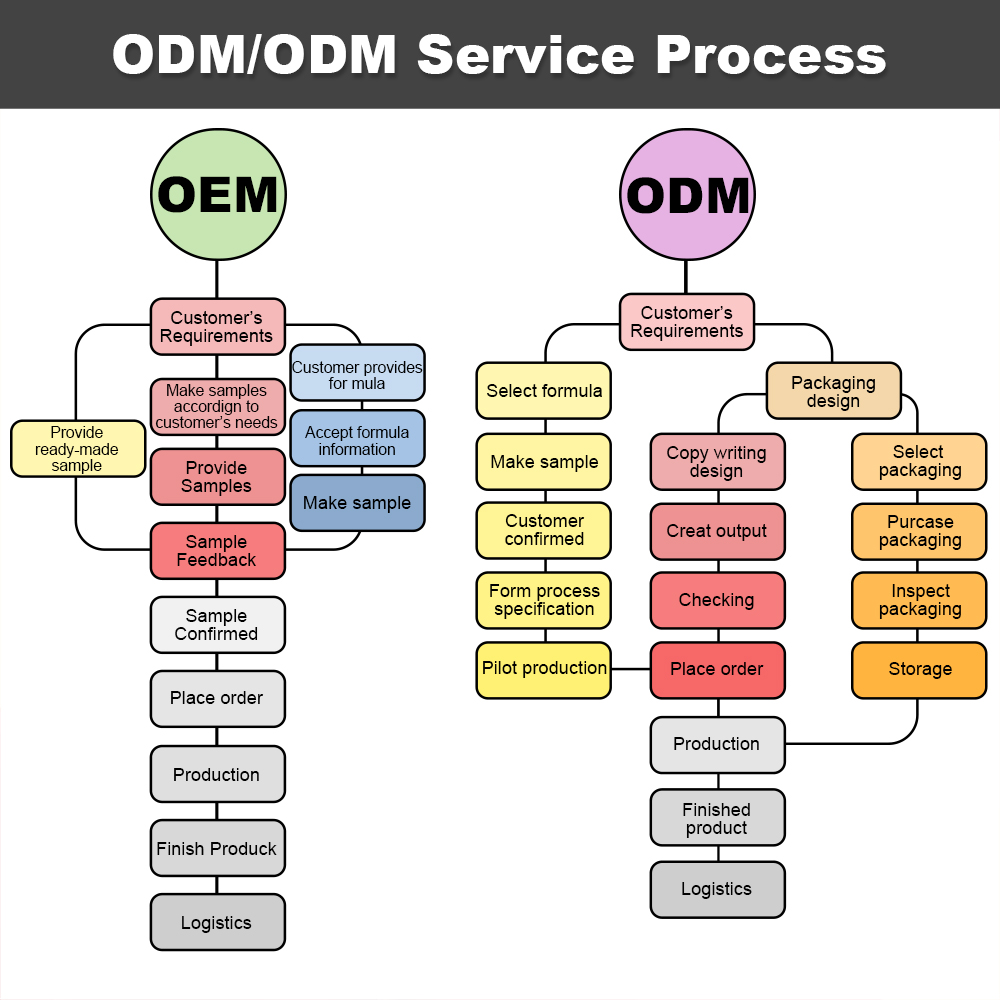 ODM/ODM Service Process

OEM

Customer's Requirements

Provide ready-made sample

Make samples accordign to customer's needs

Provide Samples

Customer provides for mula

Accept formula information

Make sample

Sample Feedback

Sample Confirmed

Place order

Production

Finish Produck

Logistics

ODM

Customer's Requirements

Select formula

Make sample

Customer confirmed

Form process specification

Pilot production

Packaging design

Copy writing design

Creat output

Checking

Place order

Select packaging

Purcase packaging

Inspect packaging

Storage

Production

Finished product

Logistics